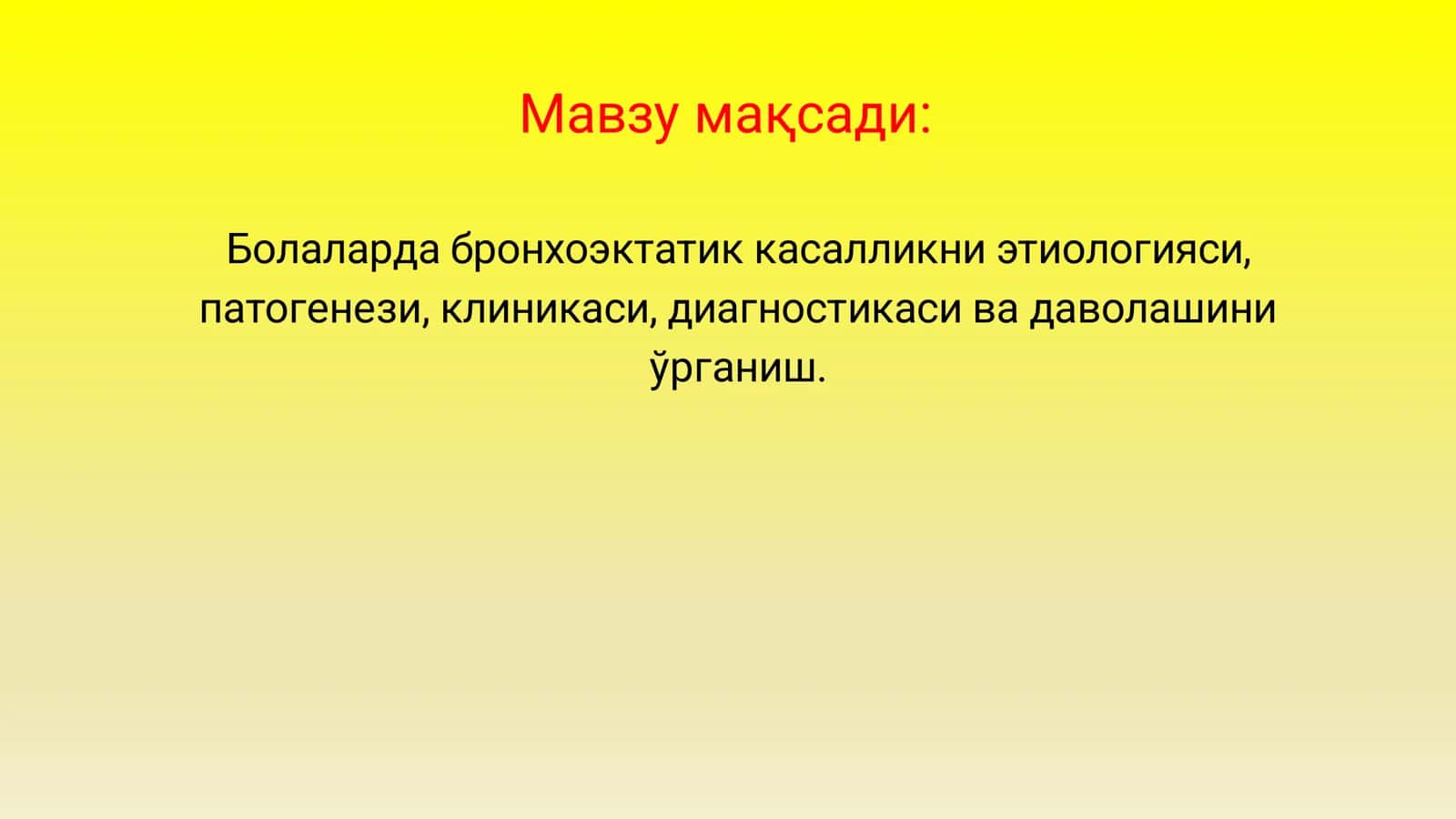 Мавзу мақсади:

Болаларда бронхоэктатик касалликни этиологияси, патогенези, клиникаси, диагностикаси ва даволашини ўрганиш.